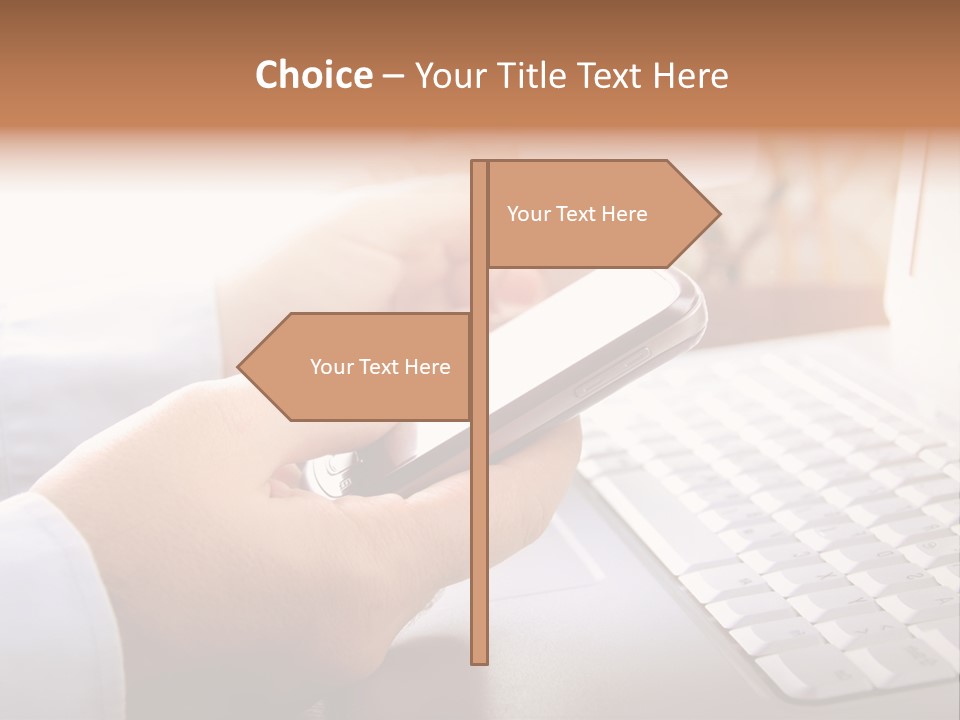 Choice – Your Title Text Here

Your Text Here

Your Text Here